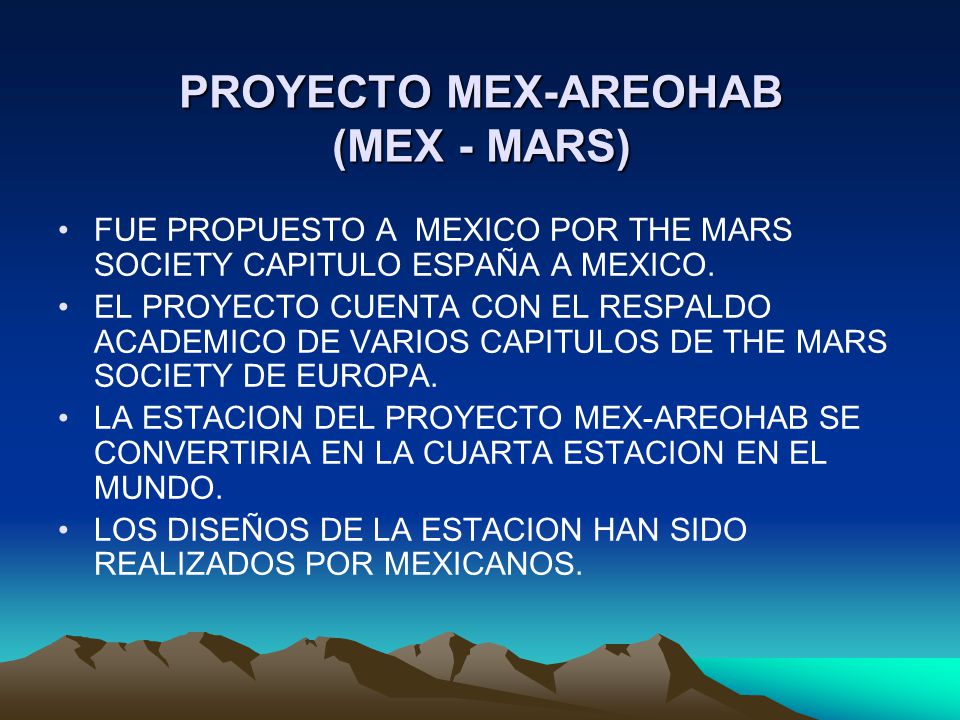 PROYECTO MEX-AREOHAB
(MEX - MARS)

• FUE PROPUESTO A MEXICO POR THE MARS SOCIETY CAPITULO ESPAÑA A MEXICO.
• EL PROYECTO CUENTA CON EL RESPALDO ACADEMICO DE VARIOS CAPITULOS DE THE MARS SOCIETY DE EUROPA.
• LA ESTACION DEL PROYECTO MEX-AREOHAB SE CONVERTIRIA EN LA CUARTA ESTACION EN EL MUNDO.
• LOS DISEÑOS DE LA ESTACION HAN SIDO REALIZADOS POR MEXICANOS.